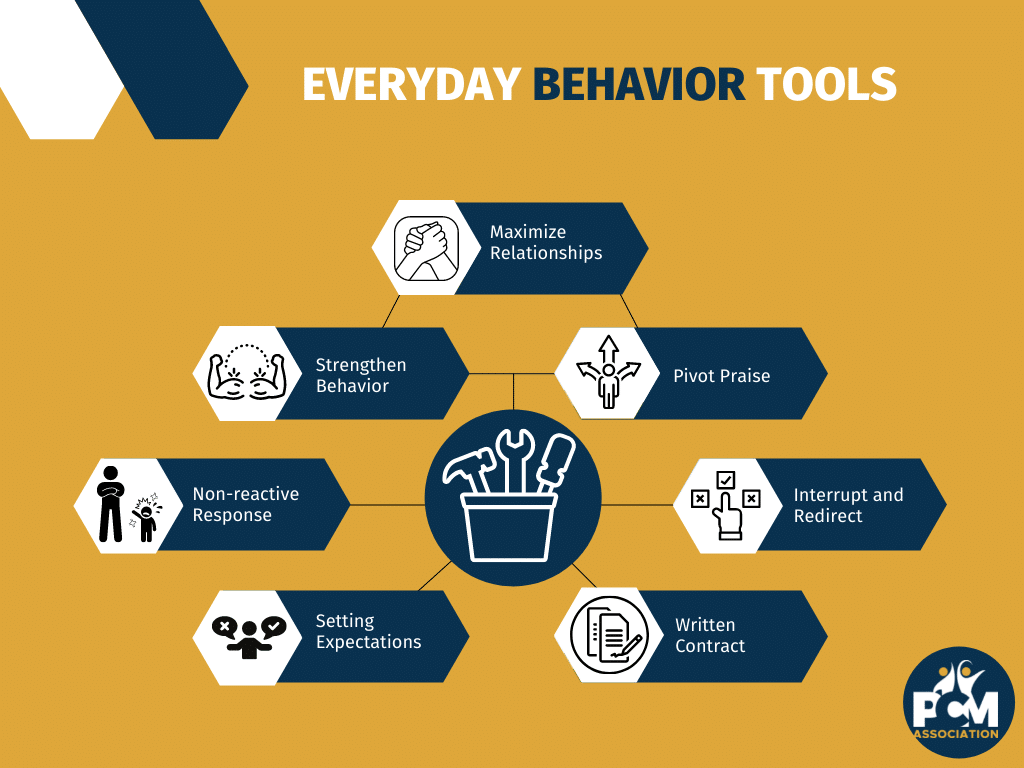 EVERYDAY BEHAVIOR TOOLS

Maximize Relationships

Strengthen Behavior

Pivot Praise

Non-reactive Response

Interrupt and Redirect

Setting Expectations

Written Contract

PCM ASSOCIATION